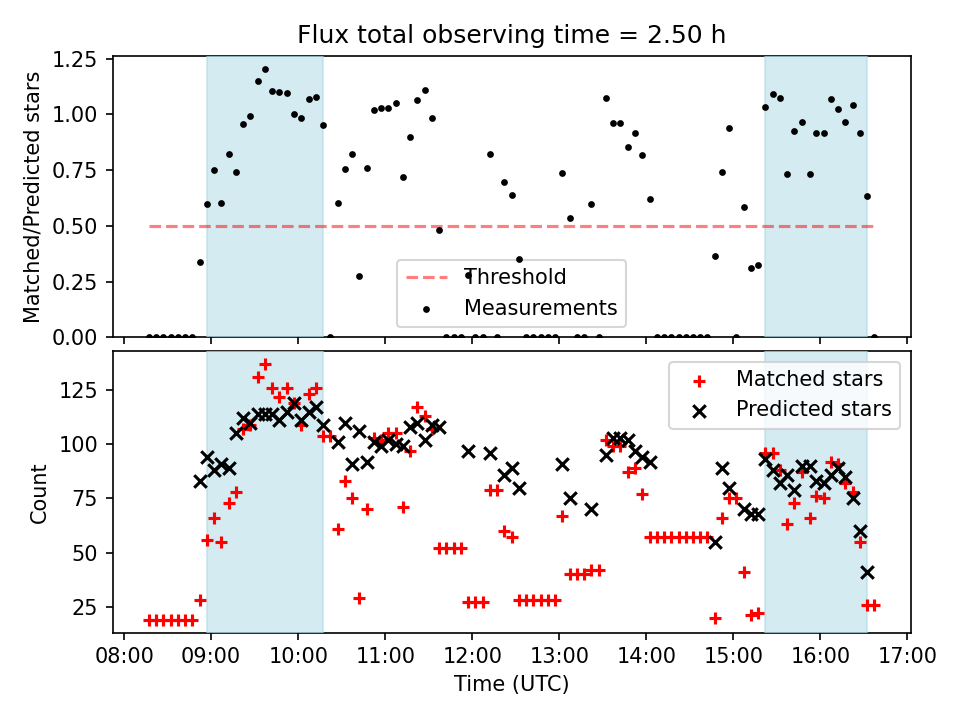 Flux total observing time = 2.50 h

Matched/Predicted stars

1.25
1.00
0.75
0.50
0.25
0.00

Threshold
Measurements

Count

125
100
75
50
25

Matched stars
Predicted stars

08:00 09:00 10:00 11:00 12:00 13:00 14:00 15:00 16:00 17:00

Time (UTC)